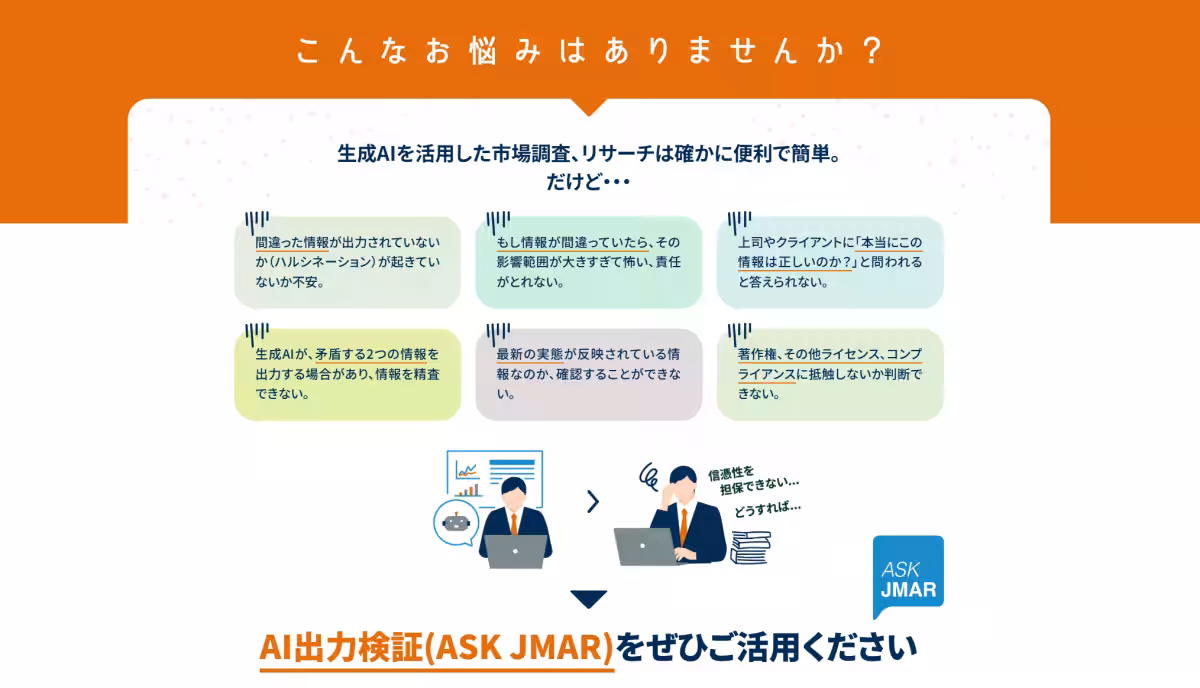 こんなお悩みはありませんか？

生成AIを活用した市場調査、リサーチは確かに便利で簡単。
だけど・・・

間違った情報が出力されていないか（ハルシネーション）が起きていないか不安。

もし情報が間違っていたら、その影響範囲が大きすぎて怖い、責任がとれない。

上司やクライアントに「本当にこの情報は正しいのか？」と問われると答えられない。

生成AIが、矛盾する2つの情報を出力する場合があり、情報を精査できない。

最新の実態が反映されている情報なのか、確認することができない。

著作権、その他ライセンス、コンプライアンスに抵触しないか判断できない。

信憑性を担保できない…

どうすれば…

ASK JMAR

AI出力検証(ASK JMAR)をぜひご活用ください